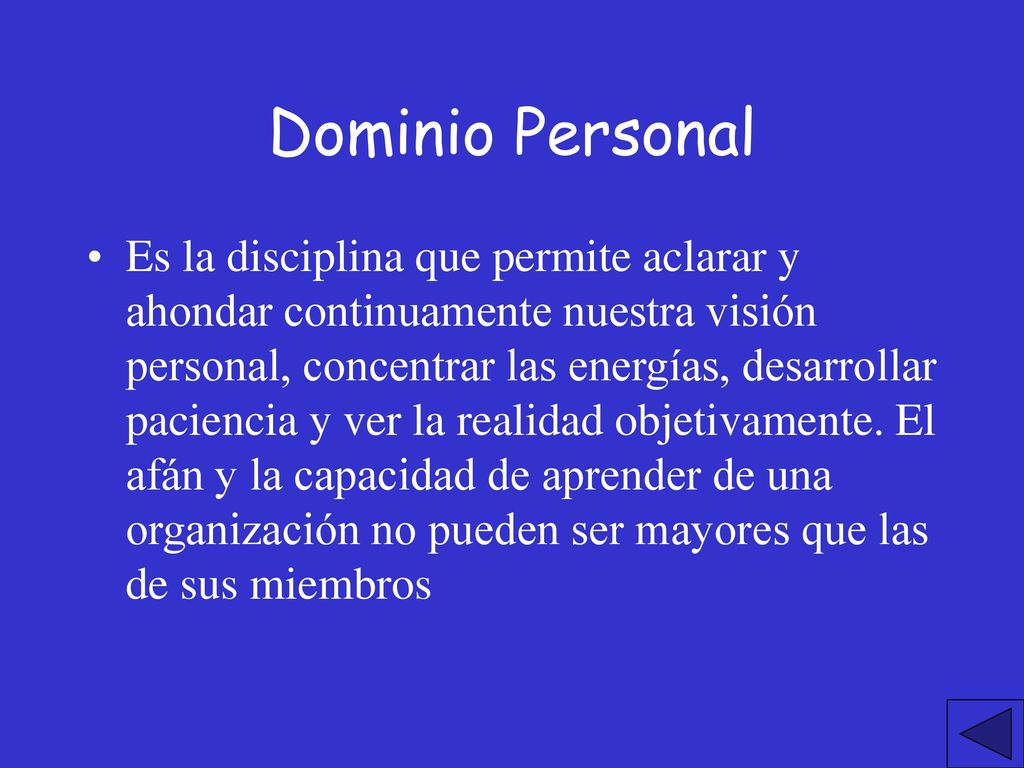 Dominio Personal

• Es la disciplina que permite aclarar y ahondar continuamente nuestra visión personal, concentrar las energías, desarrollar paciencia y ver la realidad objetivamente. El afán y la capacidad de aprender de una organización no pueden ser mayores que las de sus miembros